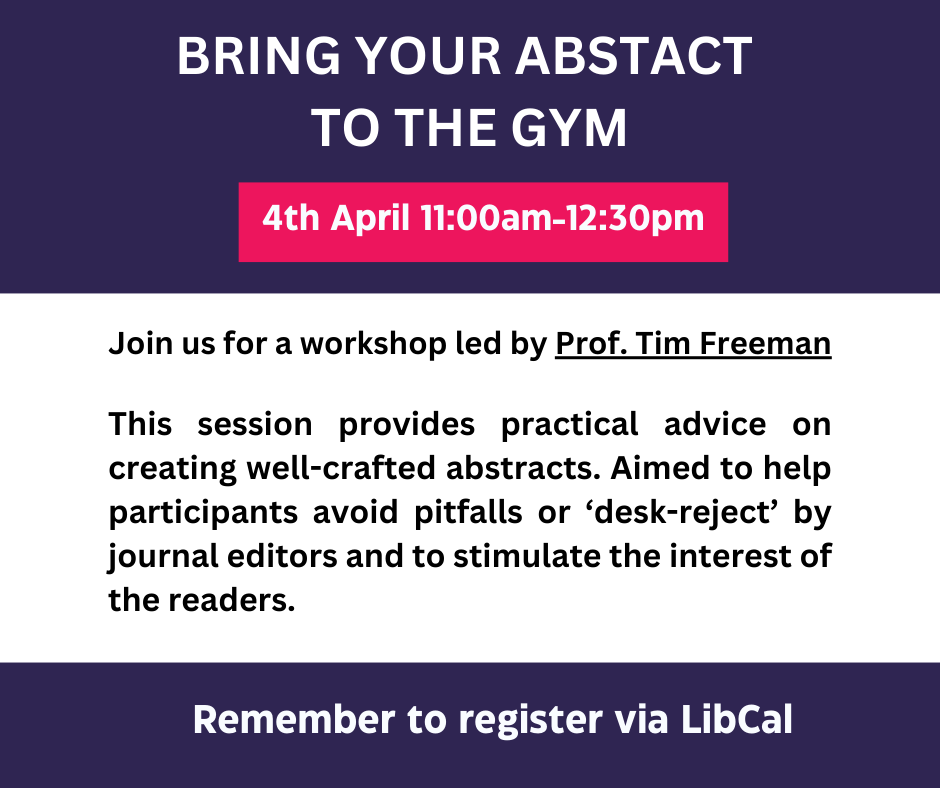 BRING YOUR ABSTACT TO THE GYM

4th April 11:00am-12:30pm

Join us for a workshop led by Prof. Tim Freeman

This session provides practical advice on creating well-crafted abstracts. Aimed to help participants avoid pitfalls or ‘desk-reject’ by journal editors and to stimulate the interest of the readers.

Remember to register via LibCal